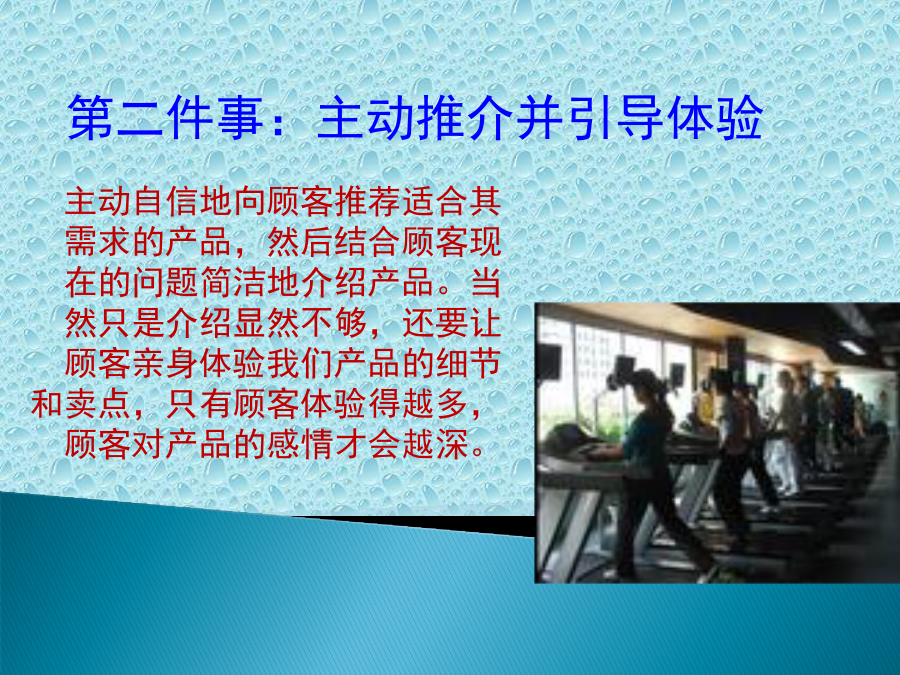 第二件事：主动推介并引导体验

主动自信地向顾客推荐适合其需求的产品，然后结合顾客现在的问题简洁地介绍产品。当然只是介绍显然不够，还要让顾客亲身体验我们产品的细节和卖点，只有顾客体验得越多，顾客对产品的感情才会越深。